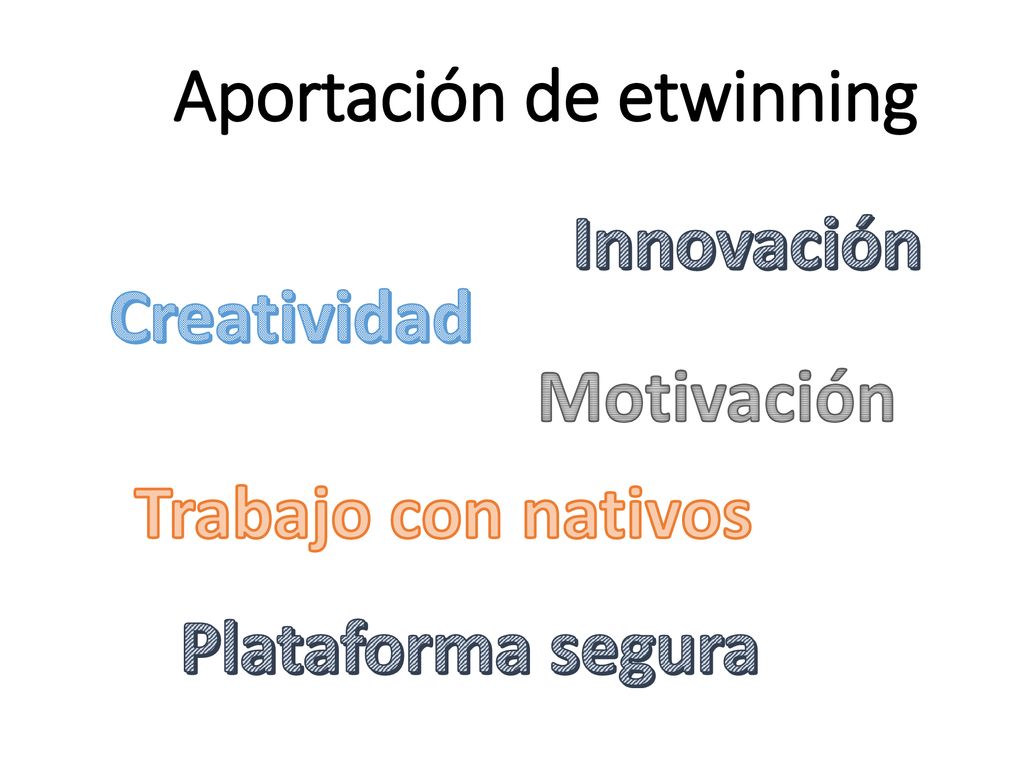 Aportación de etwinning

Innovación

Creatividad

Motivación

Trabajo con nativos

Plataforma segura